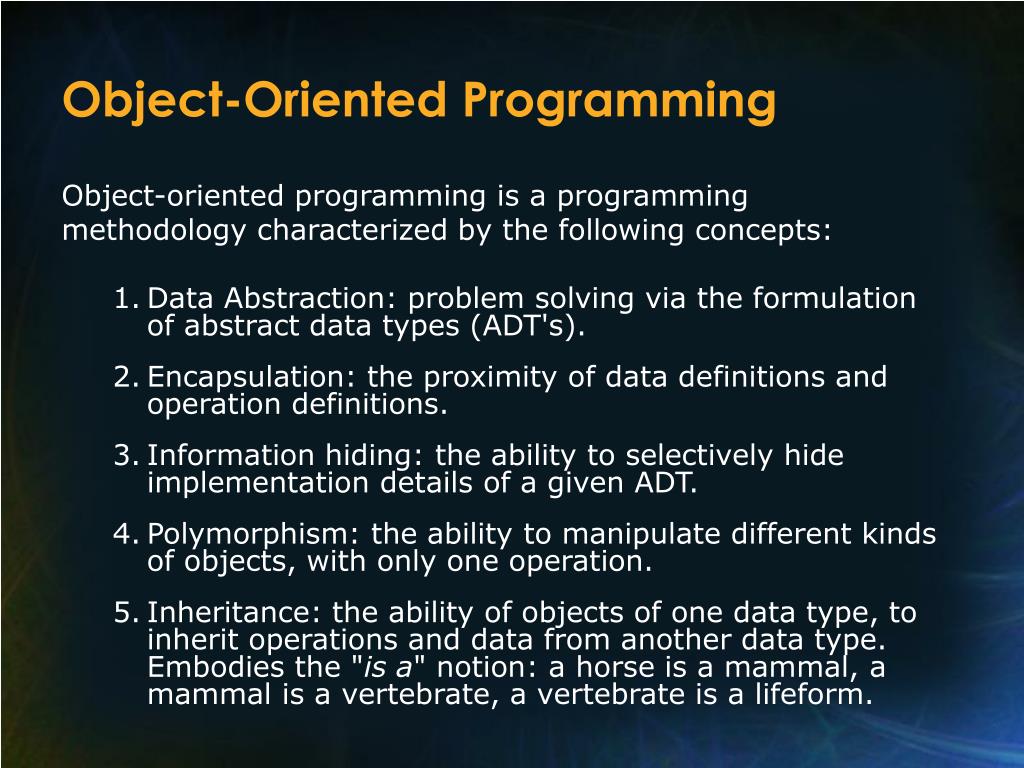 Object-Oriented Programming

Object-oriented programming is a programming methodology characterized by the following concepts:

1. Data Abstraction: problem solving via the formulation of abstract data types (ADT's).

2. Encapsulation: the proximity of data definitions and operation definitions.

3. Information hiding: the ability to selectively hide implementation details of a given ADT.

4. Polymorphism: the ability to manipulate different kinds of objects, with only one operation.

5. Inheritance: the ability of objects of one data type, to inherit operations and data from another data type. Embodies the "is a" notion: a horse is a mammal, a mammal is a vertebrate, a vertebrate is a lifeform.